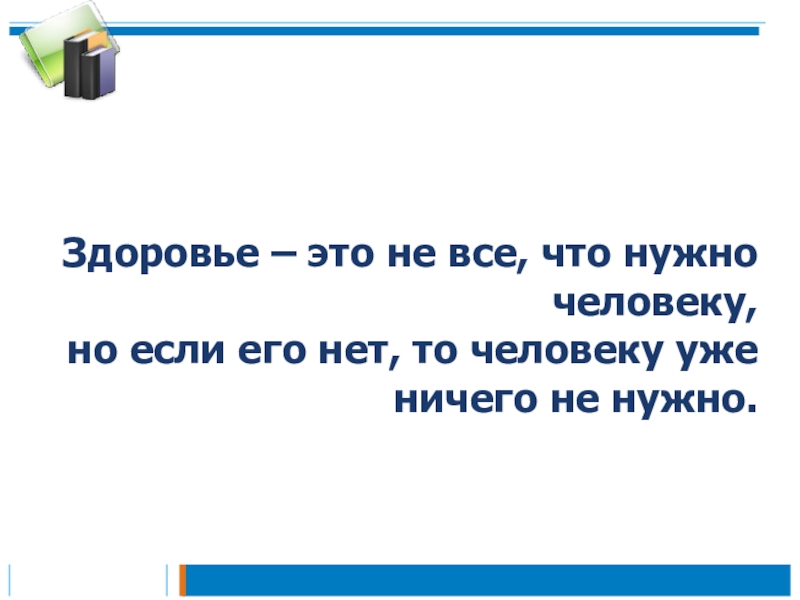 Здоровье – это не все, что нужно человеку,
но если его нет, то человеку уже ничего не нужно.